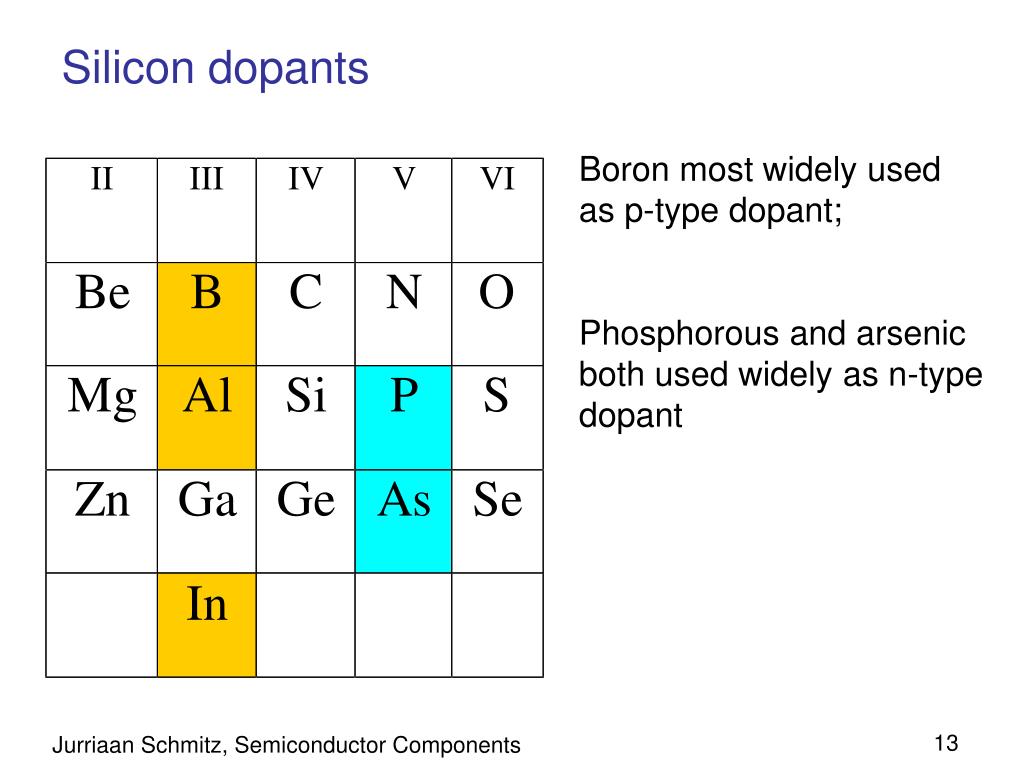 Silicon dopants

| II | III | IV | V | VI |
|---|---|---|---|---|
| Be | B | C | N | O |
| Mg | Al | Si | P | S |
| Zn | Ga | Ge | As | Se |
| | In | | | |

Boron most widely used as p-type dopant;

Phosphorous and arsenic both used widely as n-type dopant

Jurriaan Schmitz, Semiconductor Components

13